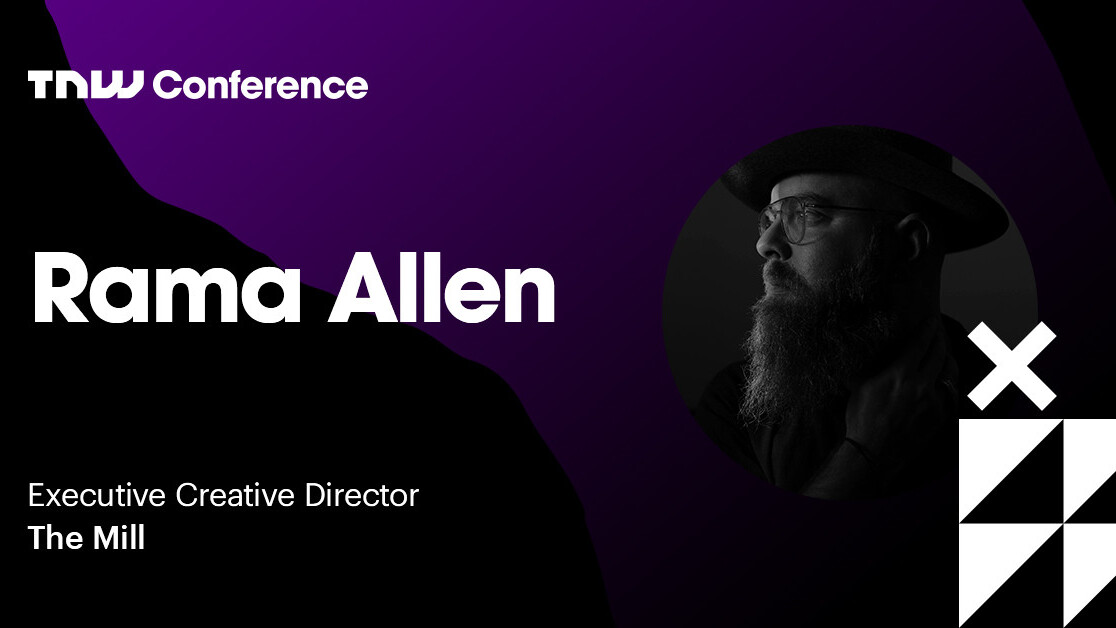 TNW Conference

Rama Allen

Executive Creative Director
The Mill